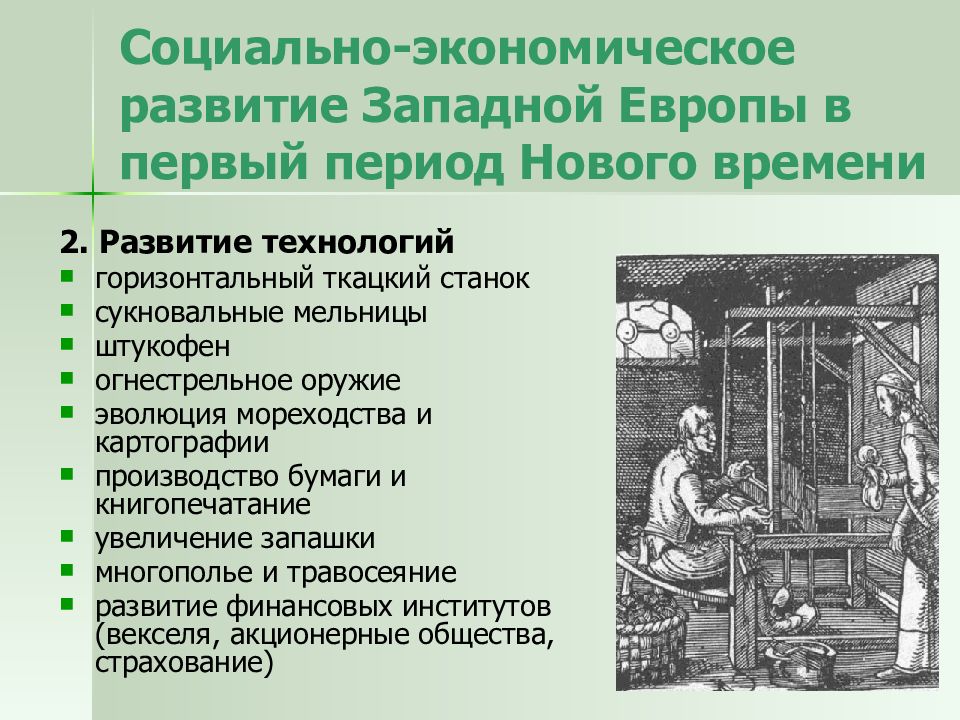 Социально-экономическое развитие Западной Европы в первый период Нового времени

2. Развитие технологий
- горизонтальный ткацкий станок
- сукновальные мельницы
- штукофен
- огнестрельное оружие
- эволюция мореходства и картографии
- производство бумаги и книгопечатание
- увеличение запашки
- многополье и травосеяние
- развитие финансовых институтов (векселя, акционерные общества, страхование)